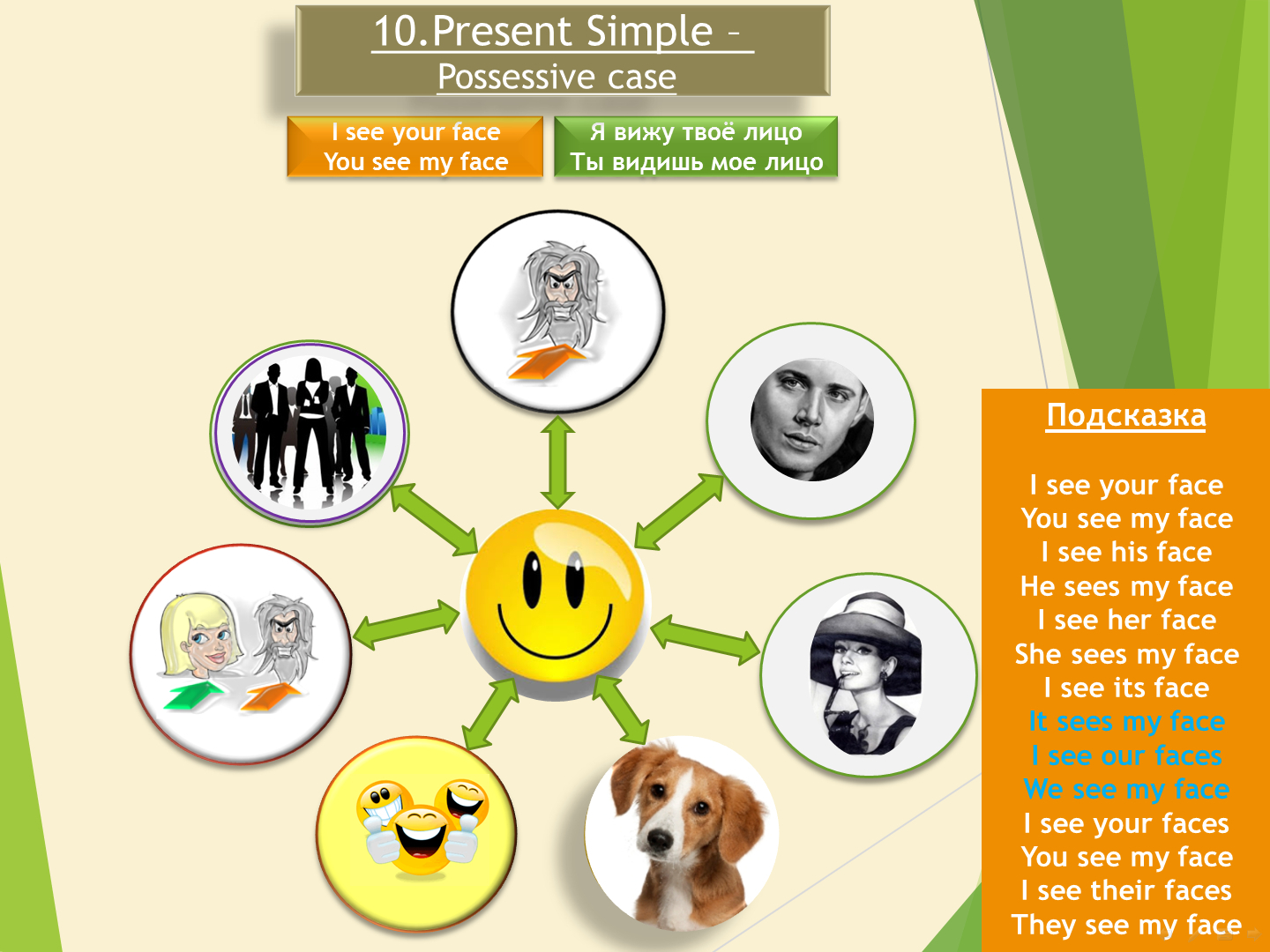 10.Present Simple –
Possessive case

I see your face
You see my face

Я вижу твоё лицо
Ты видишь мое лицо

Подсказка

I see your face
You see my face
I see his face
He sees my face
I see her face
She sees my face
I see its face
It sees my face
I see our faces
We see my face
I see your faces
You see my face
I see their faces
They see my face